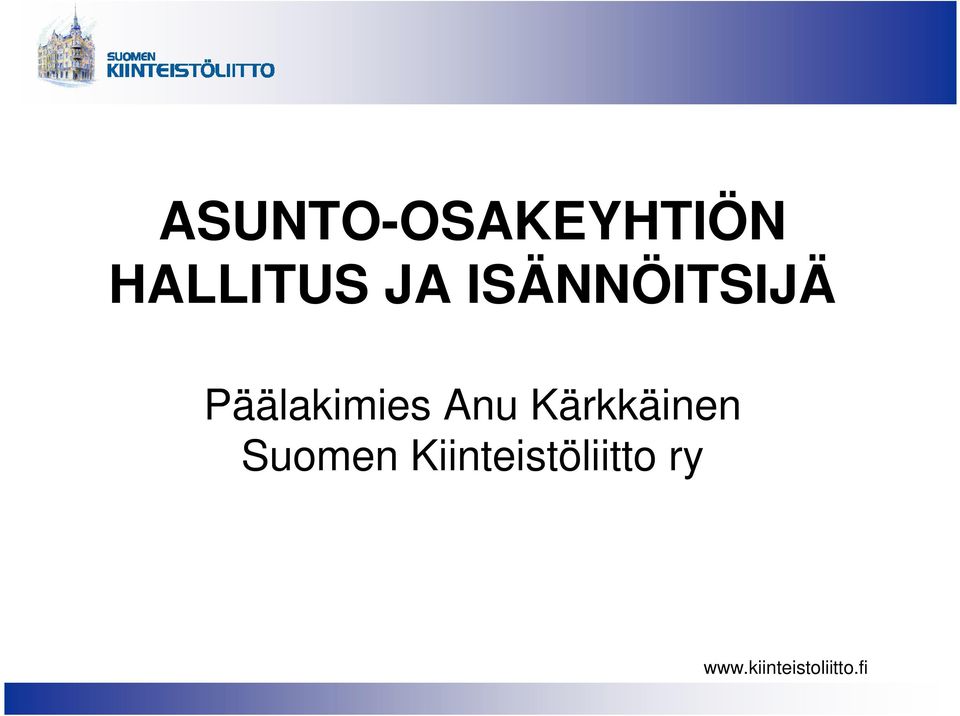 SUOMEN
KIINTEISTÖLIITTO

ASUNTO-OSAKEYHTIÖN HALLITUS JA ISÄNNÖITSIJÄ

Päälakimies Anu Kärkkäinen
Suomen Kiinteistöliitto ry

www.kiinteistoliitto.fi